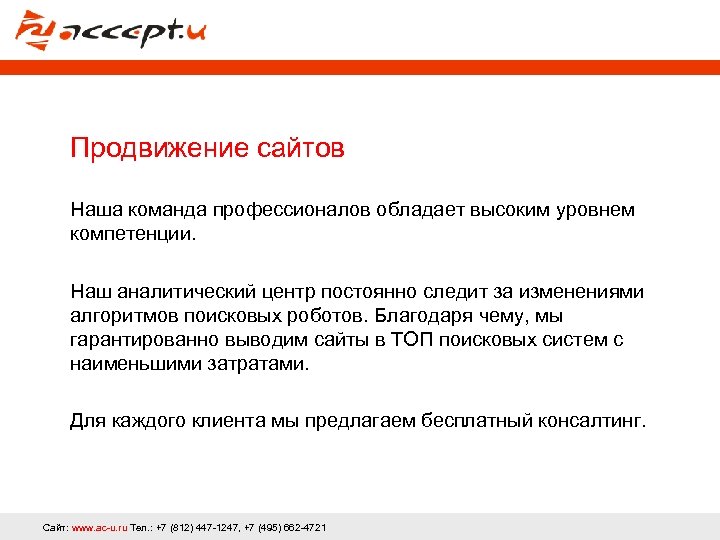 accept.u

Продвижение сайтов

Наша команда профессионалов обладает высоким уровнем компетенции.

Наш аналитический центр постоянно следит за изменениями алгоритмов поисковых роботов. Благодаря чему, мы гарантированно выводим сайты в ТОП поисковых систем с наименьшими затратами.

Для каждого клиента мы предлагаем бесплатный консалтинг.

Сайт: www.ac-u.ru Тел.: +7 (812) 447-1247, +7 (495) 662-4721